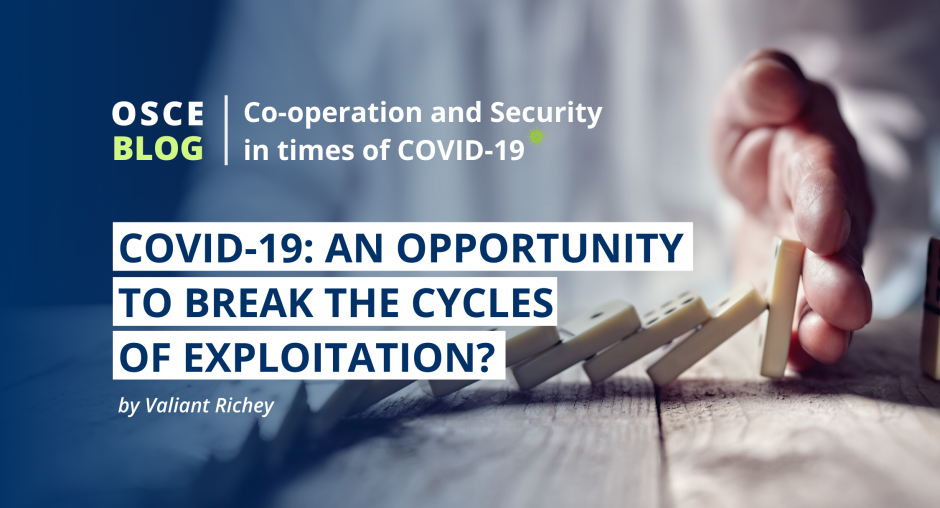 OSCE BLOG

Co-operation and Security in times of COVID-19

COVID-19: AN OPPORTUNITY TO BREAK THE CYCLES OF EXPLOITATION?

by Valiant Richey